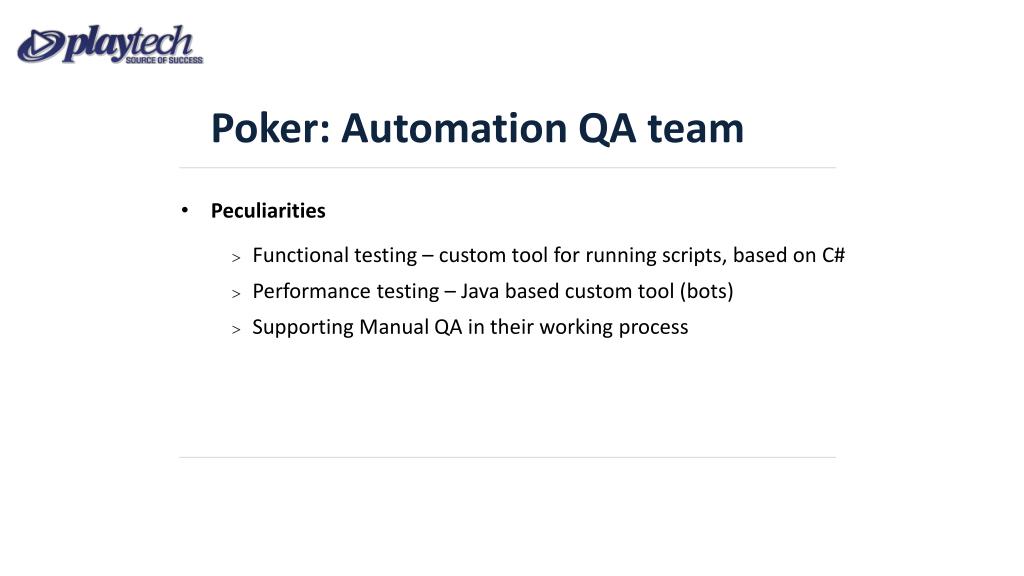 playtech
SOURCE OF SUCCESS

Poker: Automation QA team

• Peculiarities

> Functional testing – custom tool for running scripts, based on C#
> Performance testing – Java based custom tool (bots)
> Supporting Manual QA in their working process